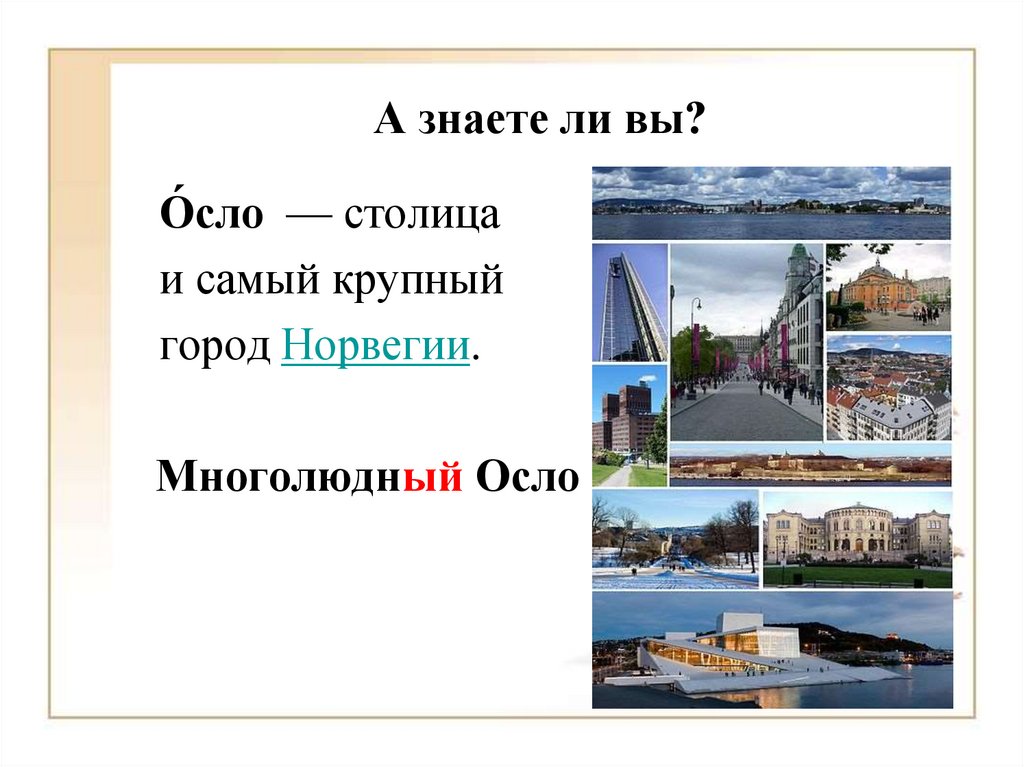 А знаете ли вы?

О́сло — столица и самый крупный город Норвегии.

Многолюдный Осло